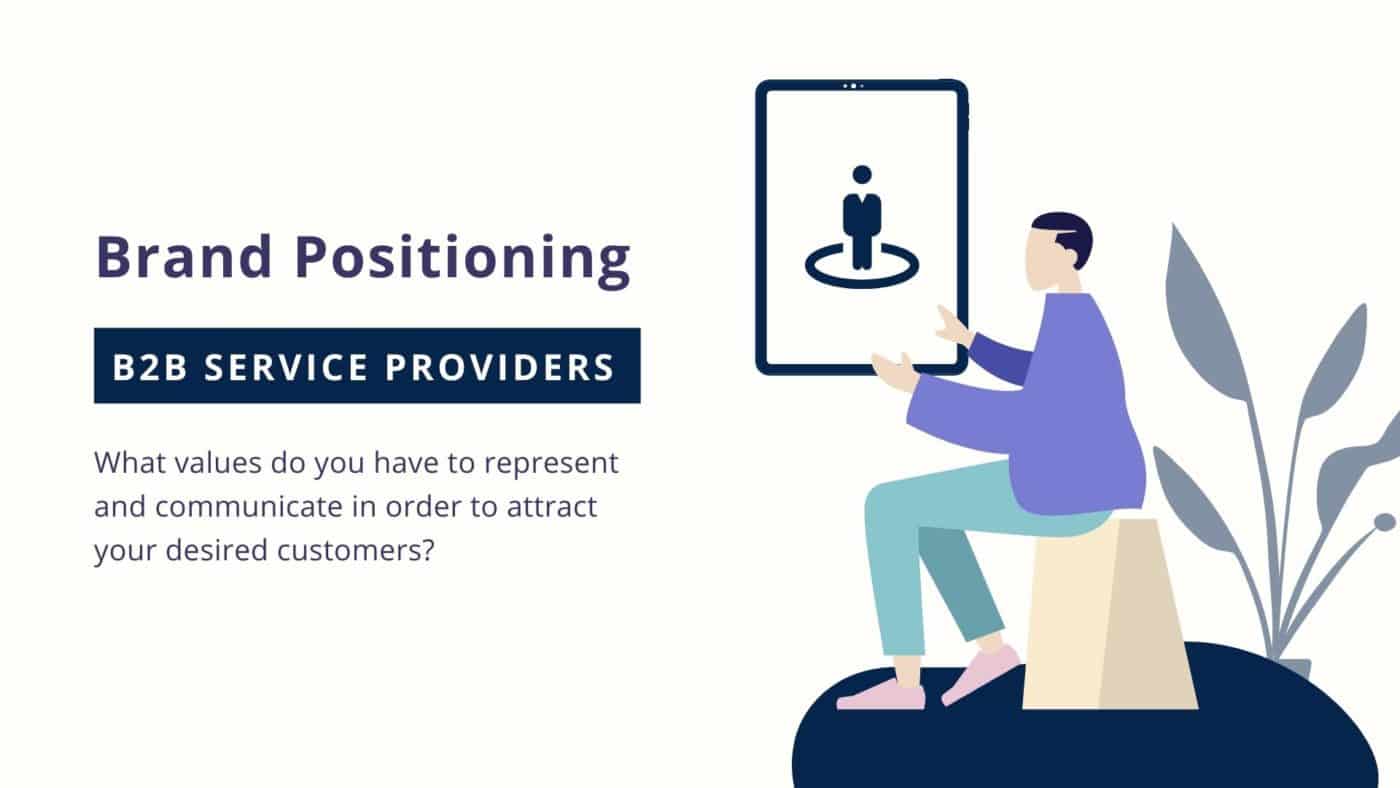 Brand Positioning

B2B SERVICE PROVIDERS

What values do you have to represent and communicate in order to attract your desired customers?